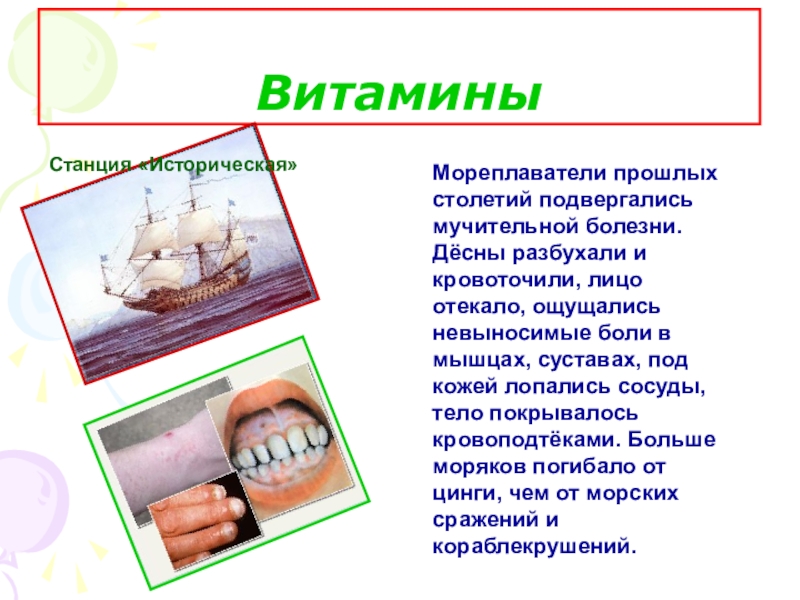 Витамины

Станция «Историческая»

Мореплаватели прошлых столетий подвергались мучительной болезни. Дёсны разбухали и кровоточили, лицо отекало, ощущались невыносимые боли в мышцах, суставах, под кожей лопались сосуды, тело покрывалось кровоподтёками. Больше моряков погибало от цинги, чем от морских сражений и кораблекрушений.